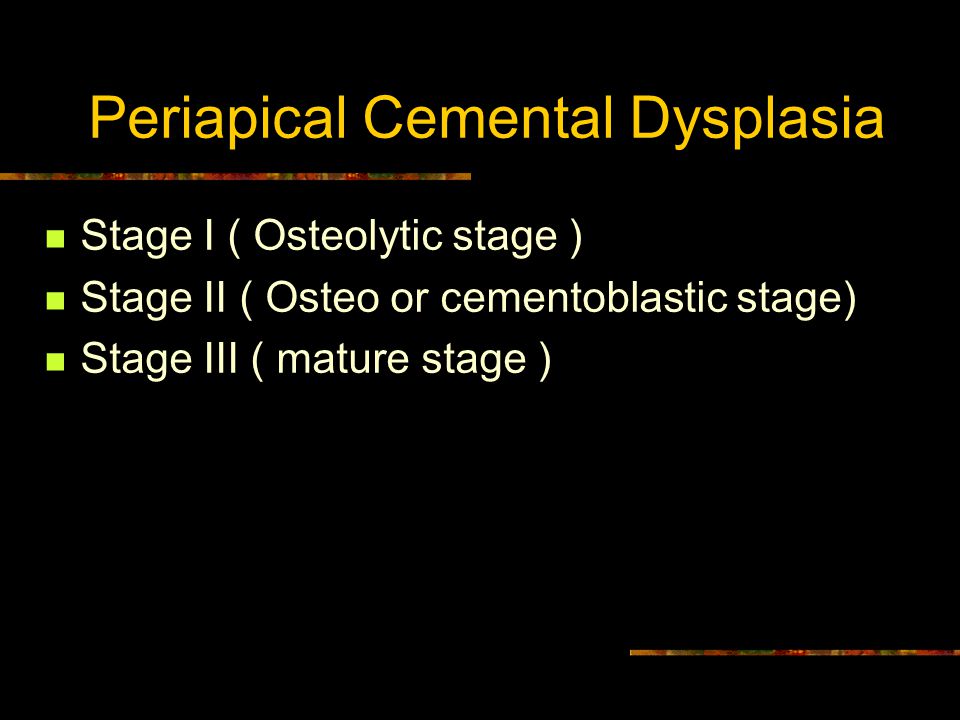 Periapical Cemental Dysplasia

- Stage I ( Osteolytic stage )
- Stage II ( Osteo or cementoblastic stage)
- Stage III ( mature stage )